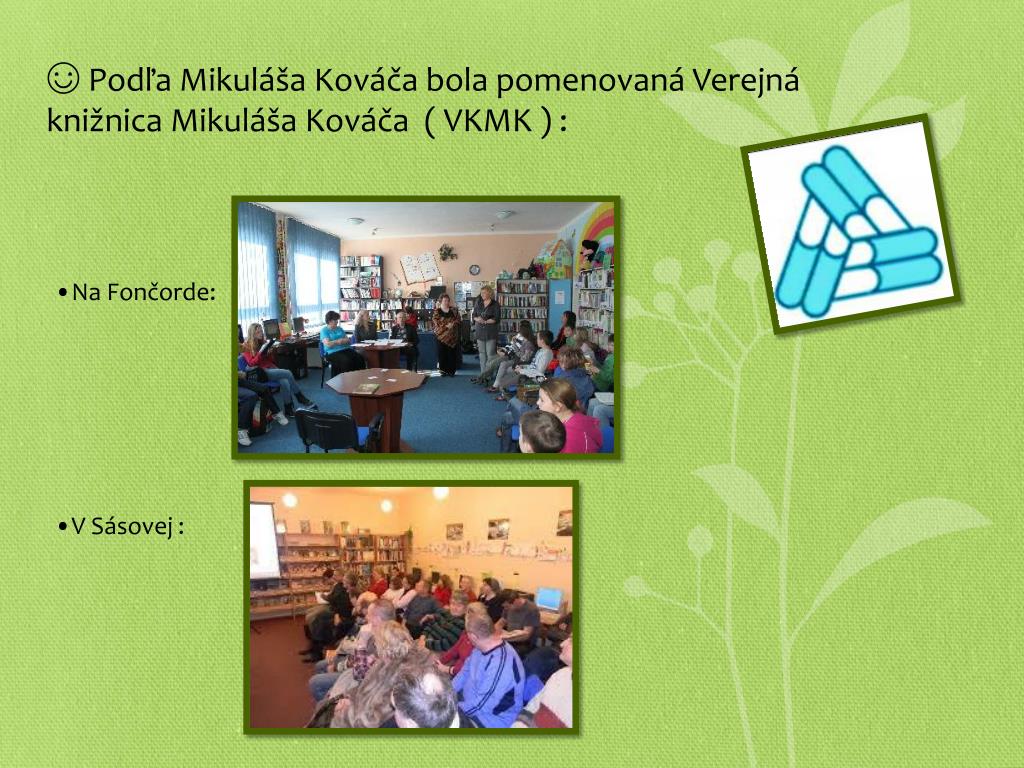 ☺ Podľa Mikuláša Kováča bola pomenovaná Verejná knižnica Mikuláša Kováča ( VKMK ) :

• Na Fončorde:

• V Sásovej :